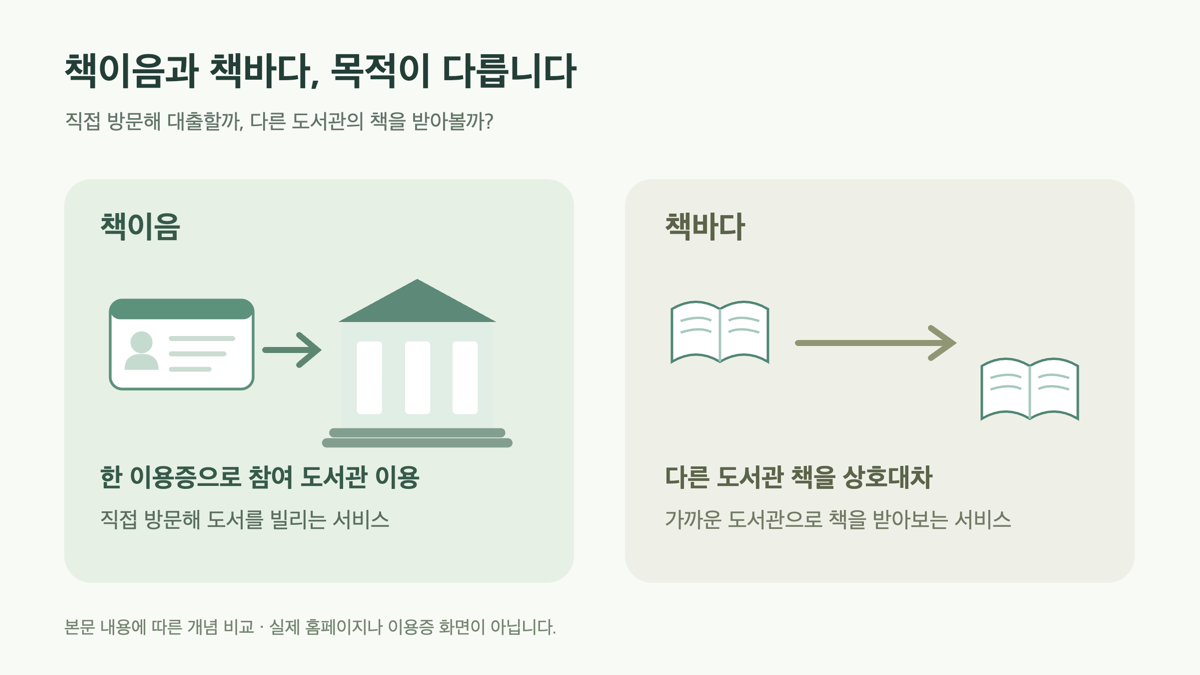 책이음과 책바다, 목적이 다릅니다

직접 방문해 대출할까, 다른 도서관의 책을 받아볼까?

책이음

한 이용증으로 참여 도서관 이용

직접 방문해 도서를 빌리는 서비스

책바다

다른 도서관 책을 상호대차

가까운 도서관으로 책을 받아보는 서비스

본문 내용에 따른 개념 비교 · 실제 홈페이지나 이용증 화면이 아닙니다.